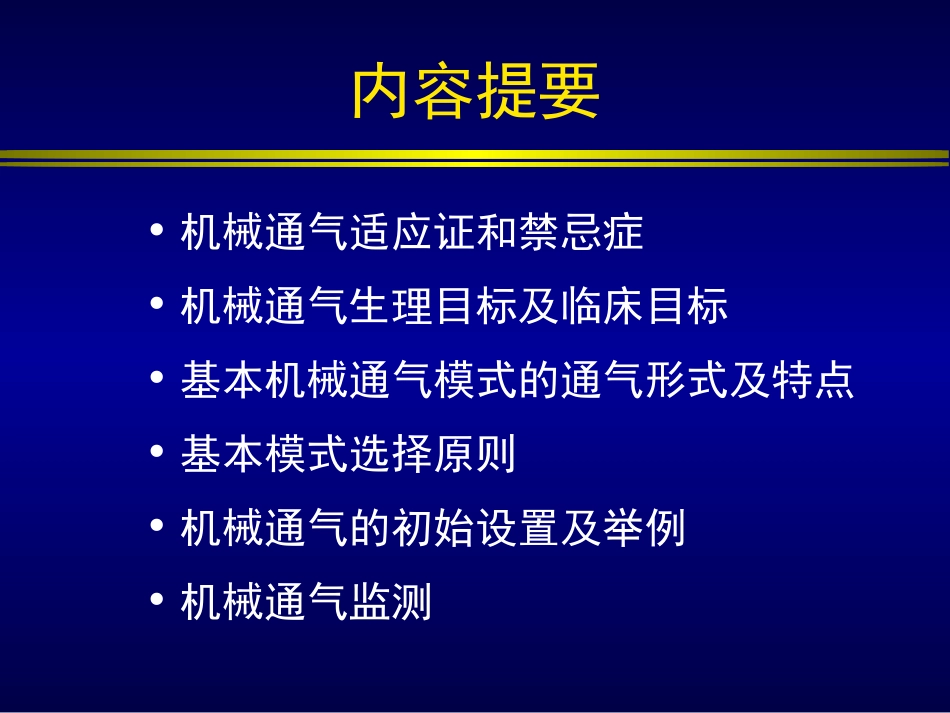 内容提要

• 机械通气适应证和禁忌症
• 机械通气生理目标及临床目标
• 基本机械通气模式的通气形式及特点
• 基本模式选择原则
• 机械通气的初始设置及举例
• 机械通气监测